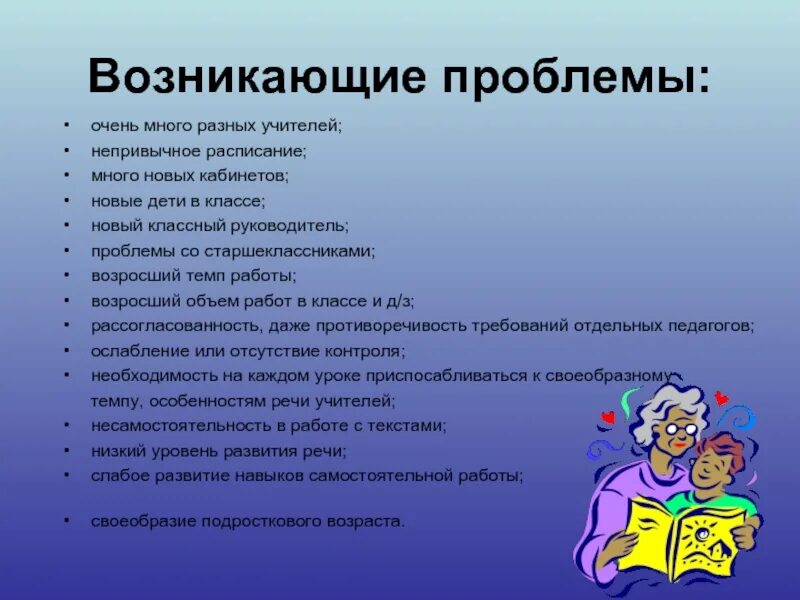 Возникающие проблемы:

• очень много разных учителей;
• непривычное расписание;
• много новых кабинетов;
• новые дети в классе;
• новый классный руководитель;
• проблемы со старшеклассниками;
• возросший темп работы;
• возросший объем работ в классе и д/з;
• рассогласованность, даже противоречивость требований отдельных педагогов;
• ослабление или отсутствие контроля;
• необходимость на каждом уроке приспосабливаться к своеобразному темпу, особенностям речи учителей;
• несамостоятельность в работе с текстами;
• низкий уровень развития речи;
• слабое развитие навыков самостоятельной работы;

• своеобразие подросткового возраста.